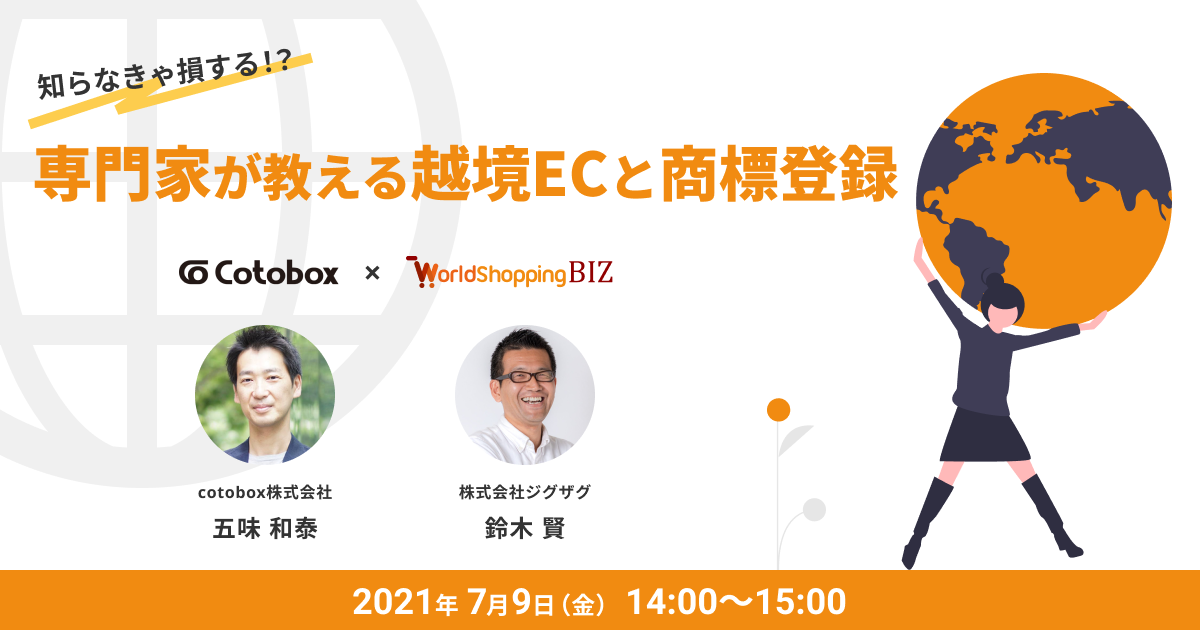 知らなきゃ損する!?

専門家が教える越境ECと商標登録

Cotobox × WorldShoppingBIZ

cotobox株式会社
五味 和泰

株式会社ジグザグ
鈴木 賢

2021年 7月9日（金） 14:00〜15:00